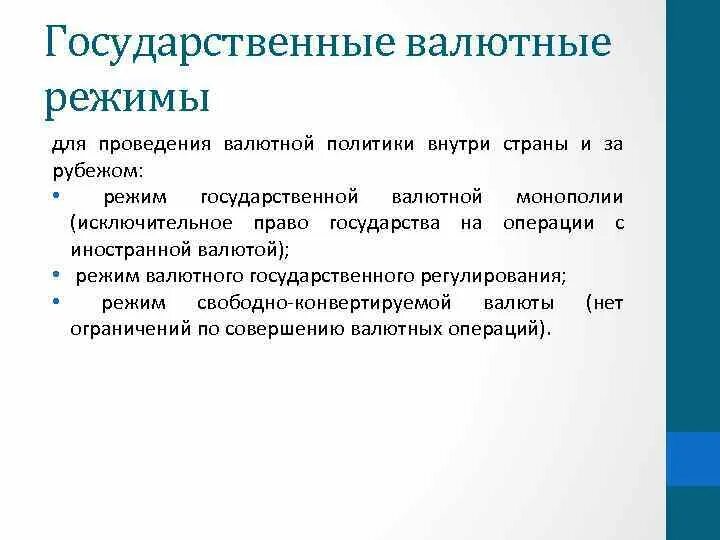 Государственные валютные режимы

для проведения валютной политики внутри страны и за рубежом:

• режим государственной валютной монополии (исключительное право государства на операции с иностранной валютой);
• режим валютного государственного регулирования;
• режим свободно-конвертируемой валюты (нет ограничений по совершению валютных операций).